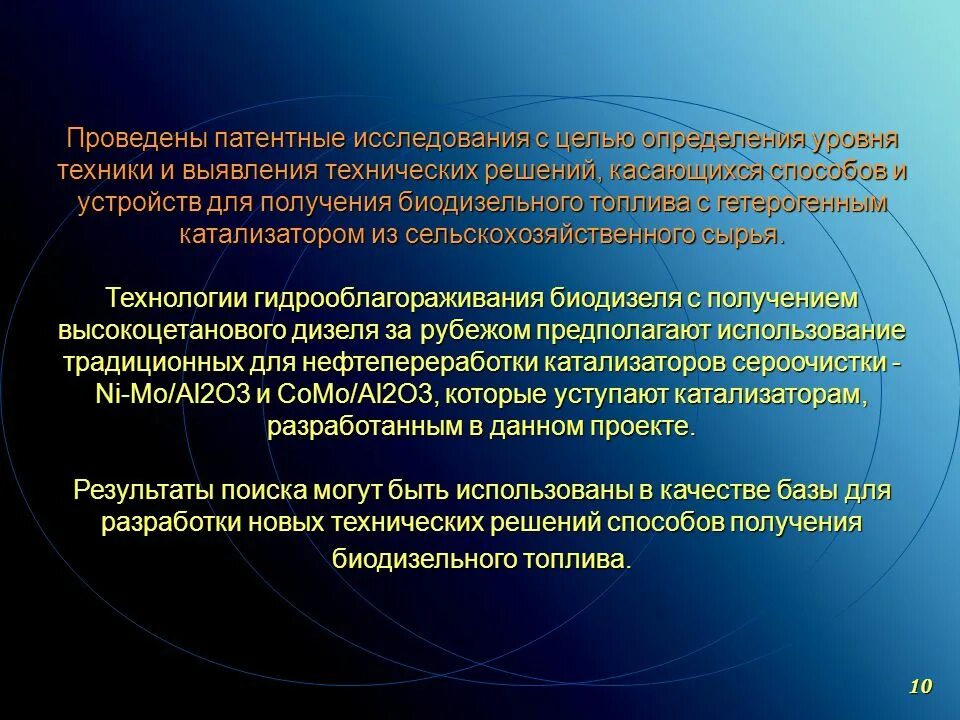 Проведены патентные исследования с целью определения уровня техники и выявления технических решений, касающихся способов и устройств для получения биодизельного топлива с гетерогенным катализатором из сельскохозяйственного сырья.

Технологии гидрооблагораживания биодизеля с получением высокоцетанового дизеля за рубежом предполагают использование традиционных для нефтепереработки катализаторов сероочистки - Ni-Mo/Al2O3 и CoMo/Al2O3, которые уступают катализаторам, разработанным в данном проекте.

Результаты поиска могут быть использованы в качестве базы для разработки новых технических решений способов получения биодизельного топлива.

10